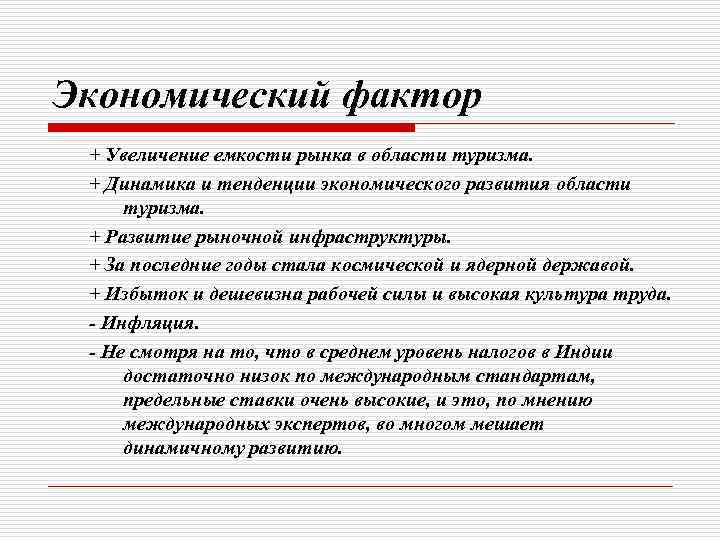 Экономический фактор

+ Увеличение емкости рынка в области туризма.

+ Динамика и тенденции экономического развития области туризма.

+ Развитие рыночной инфраструктуры.

+ За последние годы стала космической и ядерной державой.

+ Избыток и дешевизна рабочей силы и высокая культура труда.

- Инфляция.

- Не смотря на то, что в среднем уровень налогов в Индии достаточно низок по международным стандартам, предельные ставки очень высокие, и это, по мнению международных экспертов, во многом мешает динамичному развитию.